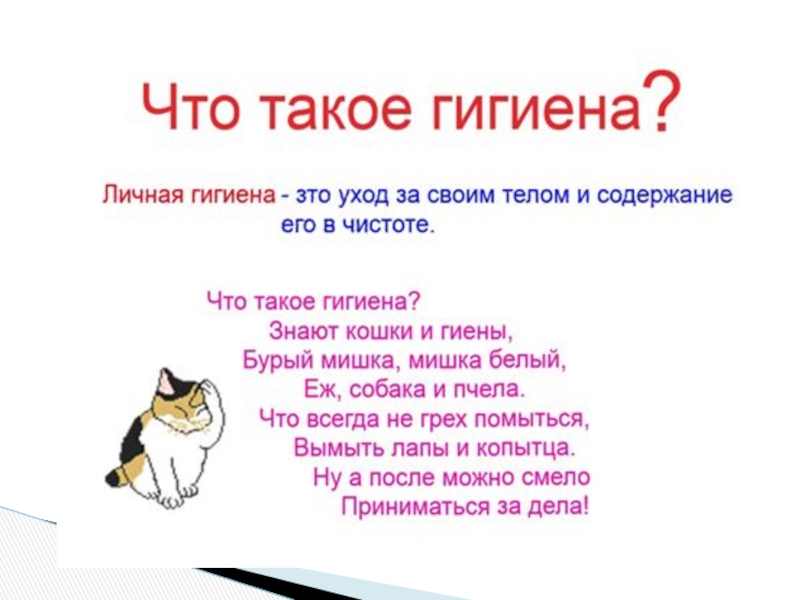 Что такое гигиена?

Личная гигиена - это уход за своим телом и содержание его в чистоте.

Что такое гигиена?
Знают кошки и гиены,
Бурый мишка, мишка белый,
Еж, собака и пчела.
Что всегда не грех помыться,
Вымыть лапы и копытца.
Ну а после можно смело
Приниматься за дела!